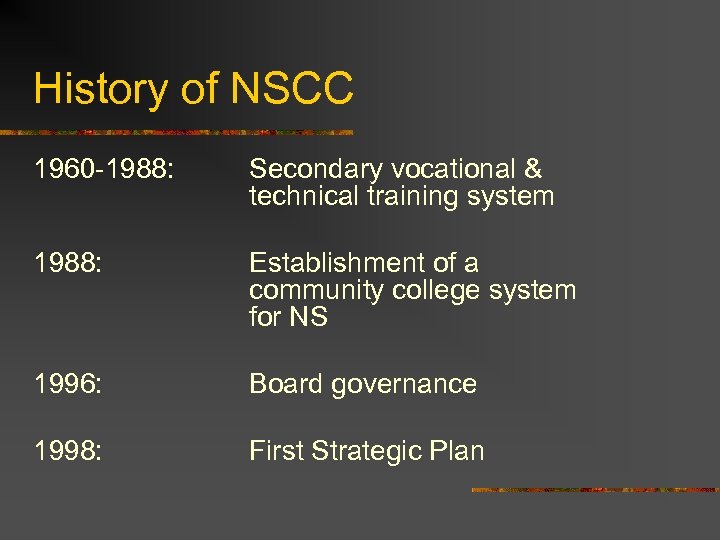 History of NSCC

1960-1988: Secondary vocational & technical training system

1988: Establishment of a community college system for NS

1996: Board governance

1998: First Strategic Plan